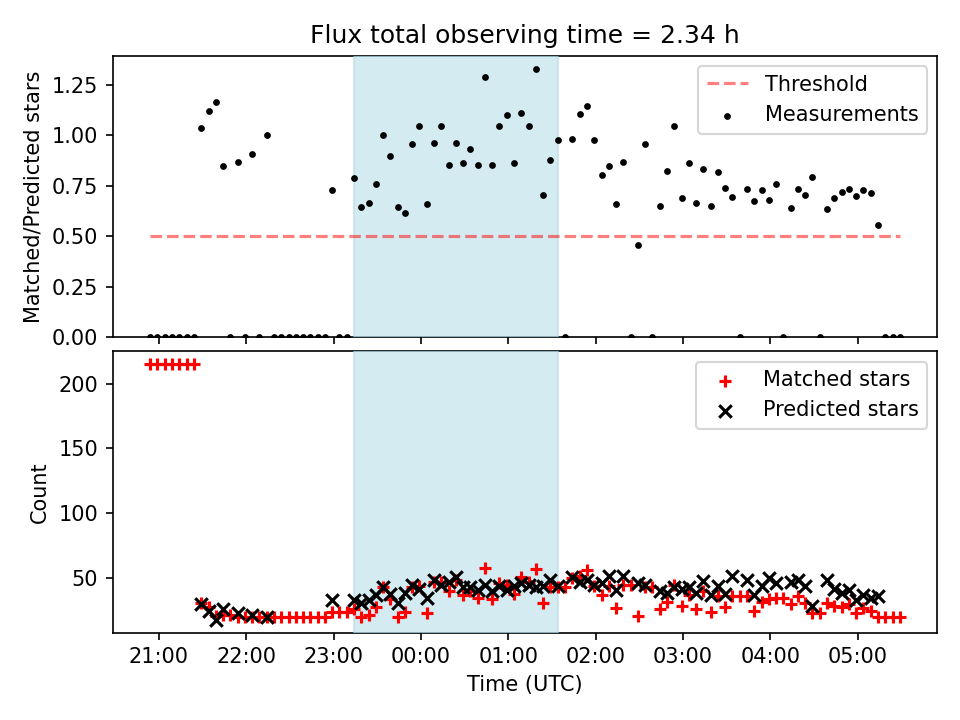 Flux total observing time = 2.34 h

Matched/Predicted stars

1.25
1.00
0.75
0.50
0.25
0.00

Threshold
Measurements

Count

200
150
100
50

Matched stars
Predicted stars

21:00
22:00
23:00
00:00
01:00
02:00
03:00
04:00
05:00

Time (UTC)